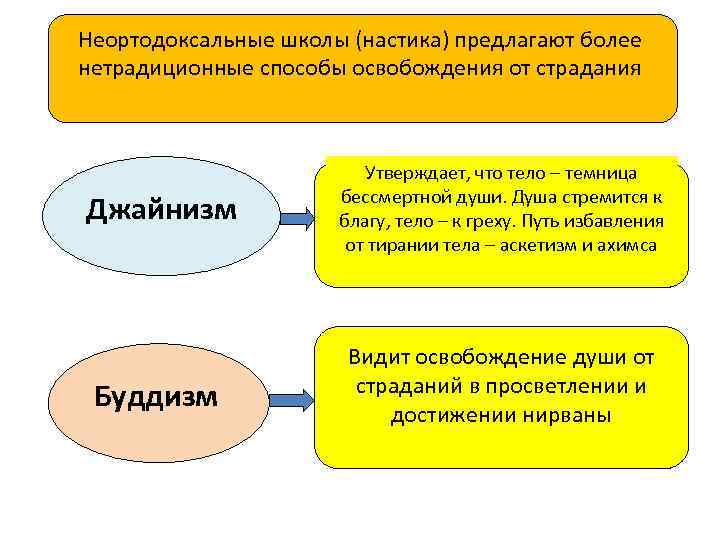 Неортодоксальные школы (настика) предлагают более нетрадиционные способы освобождения от страдания

Джайнизм

Утверждает, что тело – темница бессмертной души. Душа стремится к благу, тело – к греху. Путь избавления от тирании тела – аскетизм и ахимса

Буддизм

Видит освобождение души от страданий в просветлении и достижении нирваны